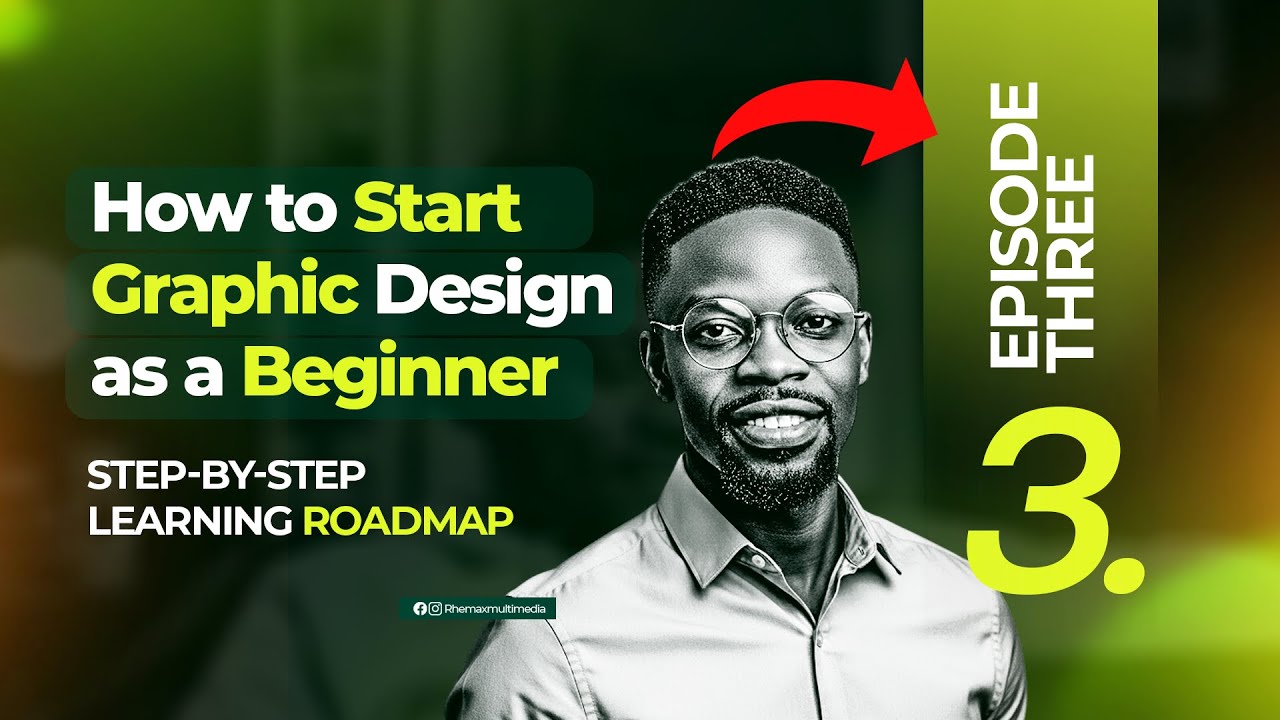 How to Start Graphic Design as a Beginner

STEP-BY-STEP LEARNING ROADMAP

Rhemaxmultimedia

EPISODE THREE

3.